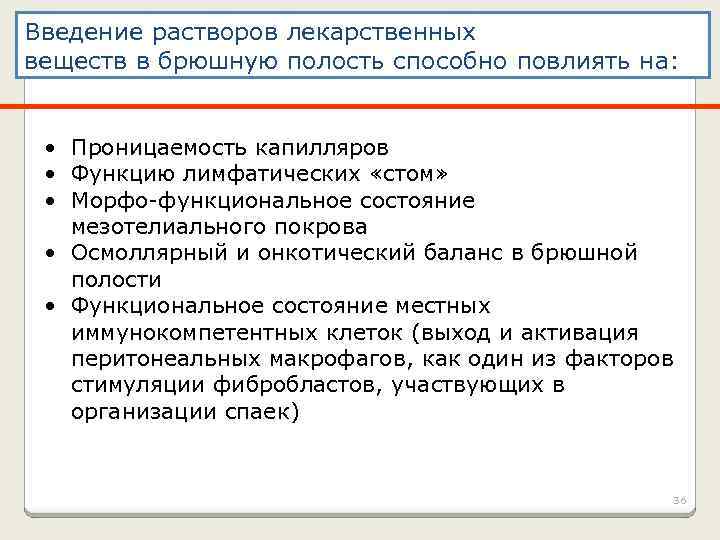 Введение растворов лекарственных веществ в брюшную полость способно повлиять на:

• Проницаемость капилляров
• Функцию лимфатических «стом»
• Морфо-функциональное состояние мезотелиального покрова
• Осмоллярный и онкотический баланс в брюшной полости
• Функциональное состояние местных иммунокомпетентных клеток (выход и активация перитонеальных макрофагов, как один из факторов стимуляции фибробластов, участвующих в организации спаек)

36